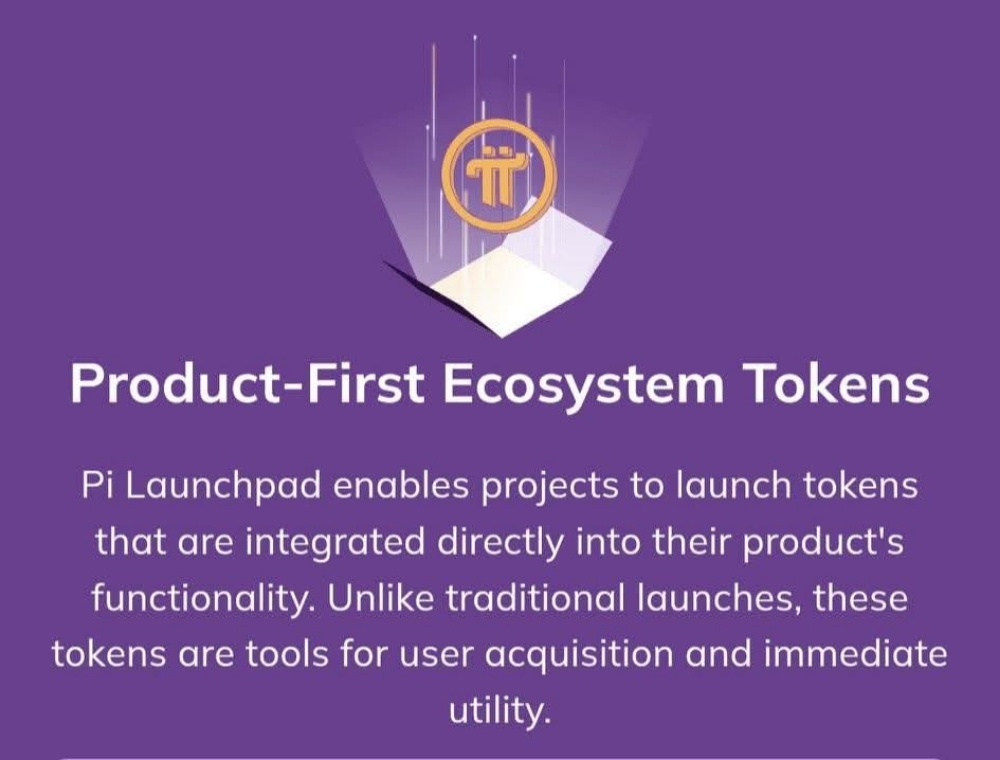 Product-First Ecosystem Tokens

Pi Launchpad enables projects to launch tokens that are integrated directly into their product's functionality. Unlike traditional launches, these tokens are tools for user acquisition and immediate utility.